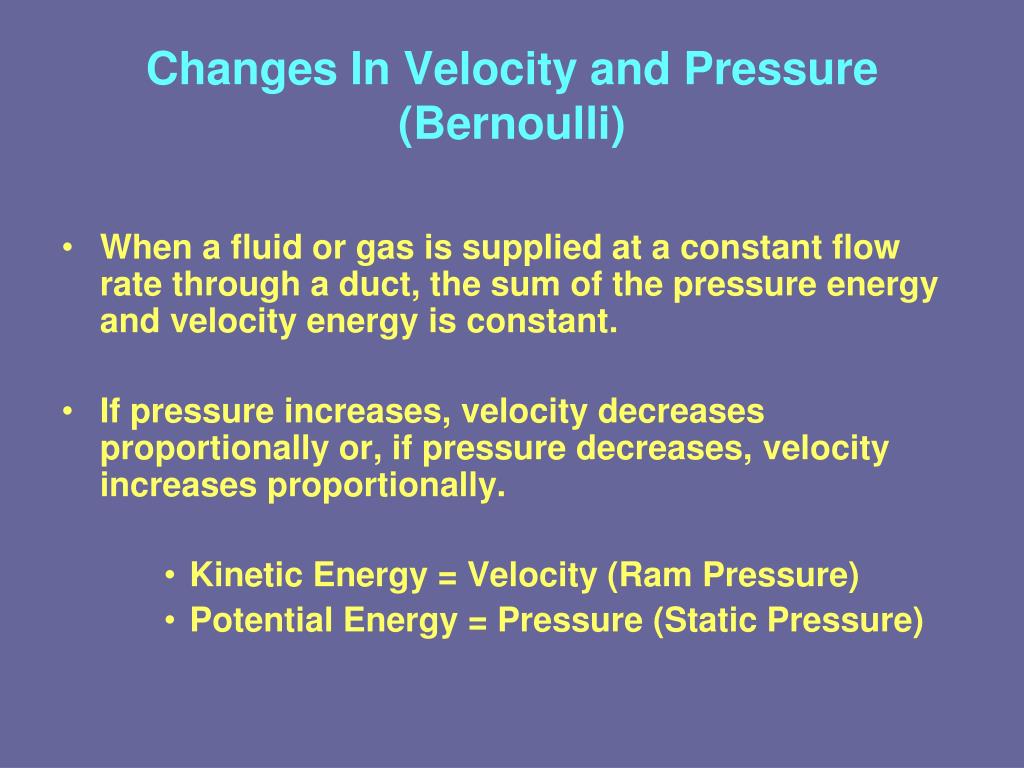 Changes In Velocity and Pressure (Bernoulli)

• When a fluid or gas is supplied at a constant flow rate through a duct, the sum of the pressure energy and velocity energy is constant.

• If pressure increases, velocity decreases proportionally or, if pressure decreases, velocity increases proportionally.

• Kinetic Energy = Velocity (Ram Pressure)
• Potential Energy = Pressure (Static Pressure)